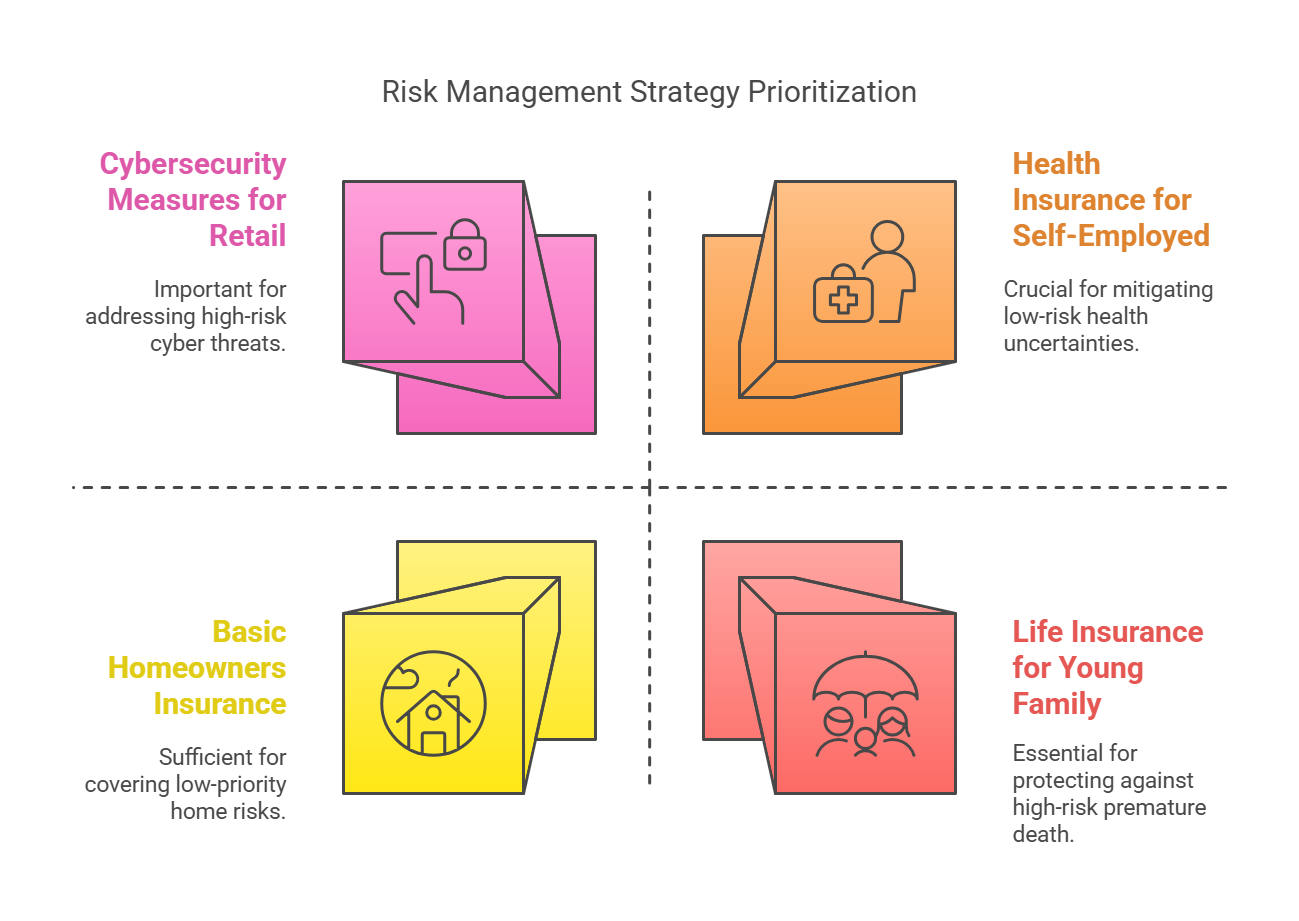 Risk Management Strategy Prioritization

Cybersecurity Measures for Retail

Important for addressing high-risk cyber threats.

Health Insurance for Self-Employed

Crucial for mitigating low-risk health uncertainties.

Basic Homeowners Insurance

Sufficient for covering low-priority home risks.

Life Insurance for Young Family

Essential for protecting against high-risk premature death.